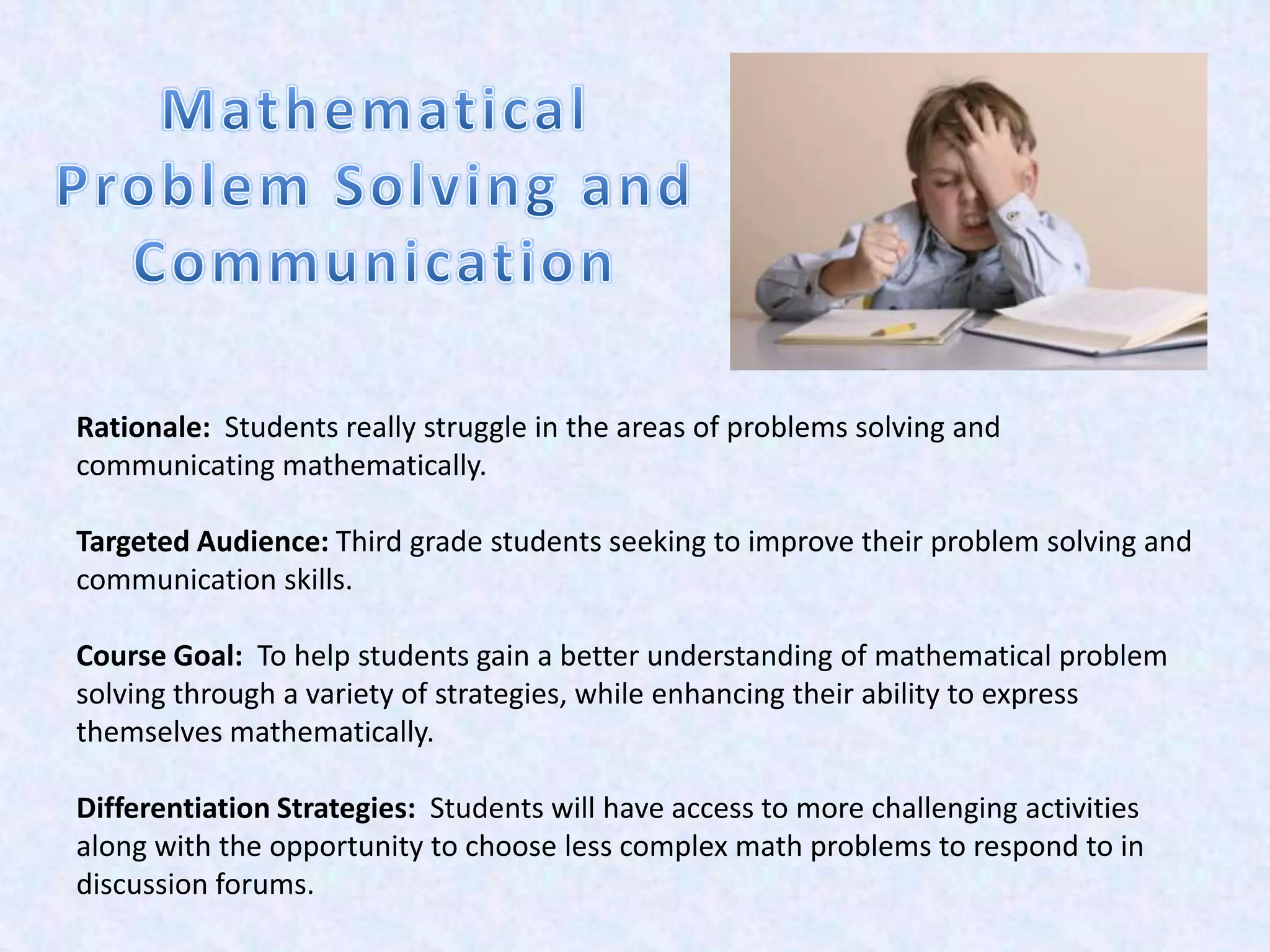 Mathematical Problem Solving and Communication

Rationale: Students really struggle in the areas of problems solving and communicating mathematically.

Targeted Audience: Third grade students seeking to improve their problem solving and communication skills.

Course Goal: To help students gain a better understanding of mathematical problem solving through a variety of strategies, while enhancing their ability to express themselves mathematically.

Differentiation Strategies: Students will have access to more challenging activities along with the opportunity to choose less complex math problems to respond to in discussion forums.